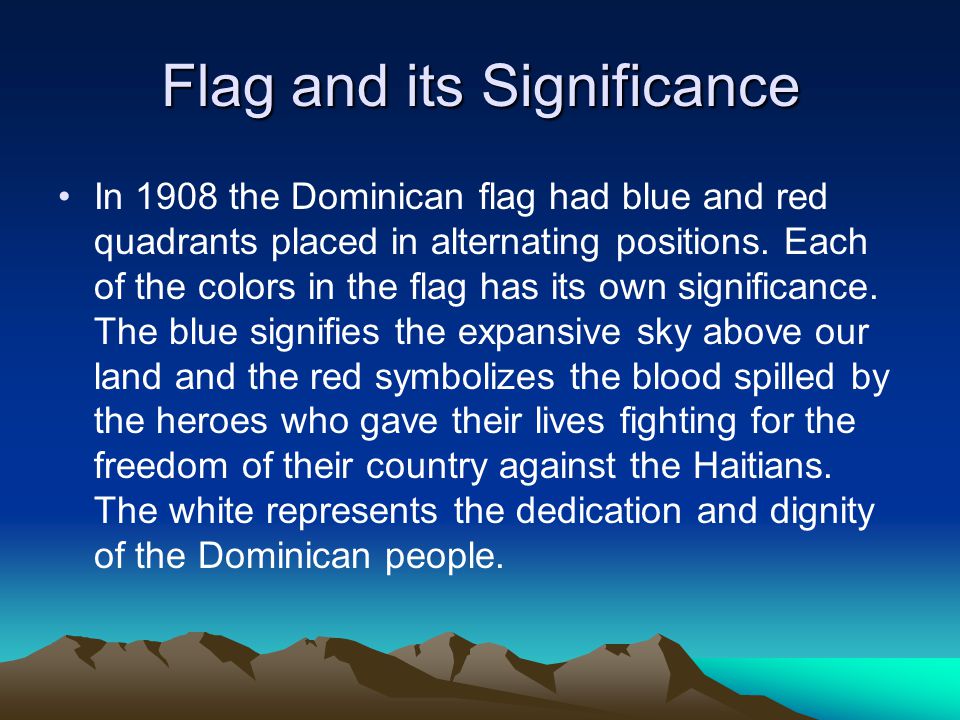 Flag and its Significance

• In 1908 the Dominican flag had blue and red quadrants placed in alternating positions. Each of the colors in the flag has its own significance. The blue signifies the expansive sky above our land and the red symbolizes the blood spilled by the heroes who gave their lives fighting for the freedom of their country against the Haitians. The white represents the dedication and dignity of the Dominican people.